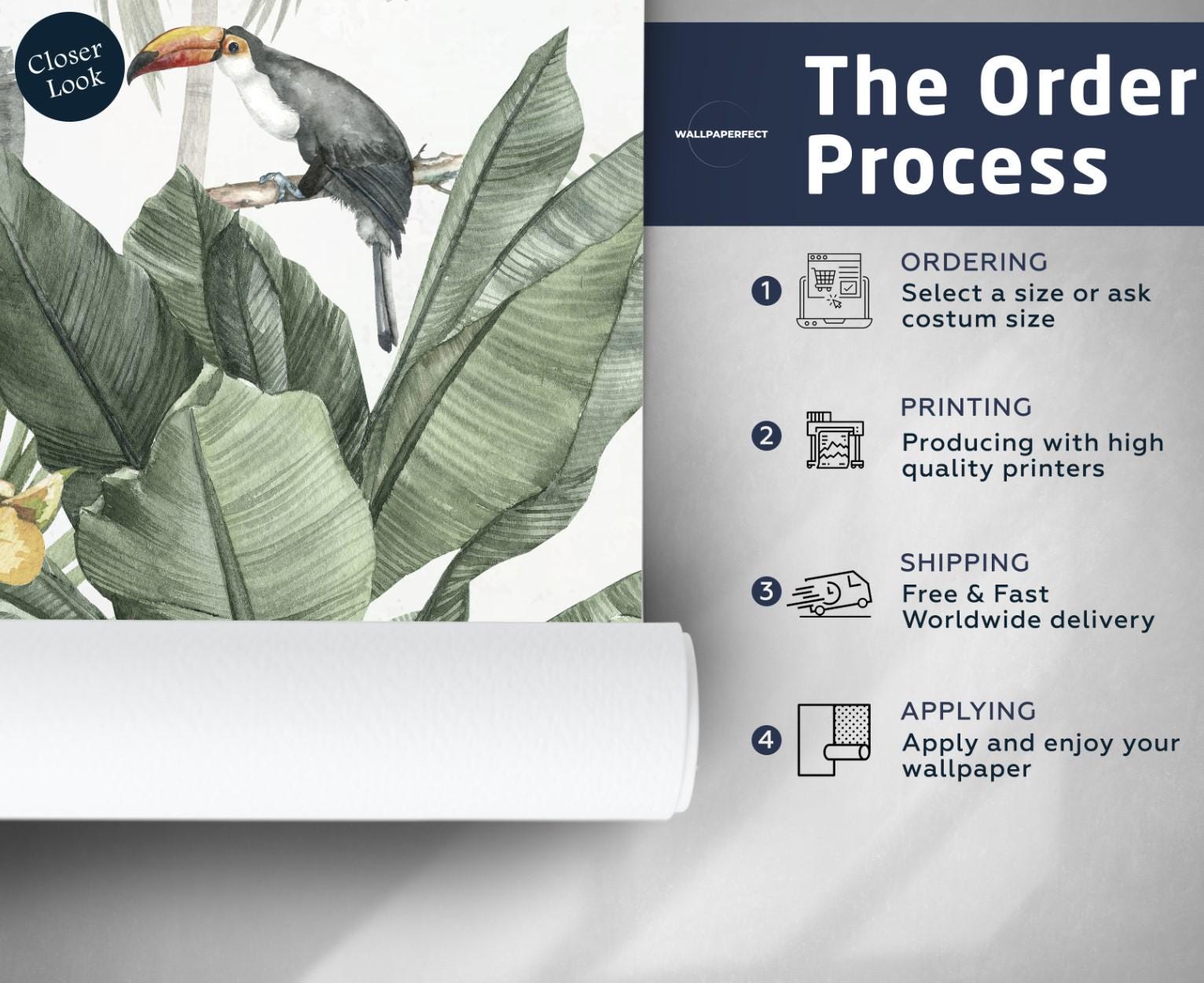 Closer Look

WALLPAPERFECT

The Order Process

1 ORDERING
Select a size or ask costum size

2 PRINTING
Producing with high quality printers

3 SHIPPING
Free & Fast Worldwide delivery

4 APPLYING
Apply and enjoy your wallpaper